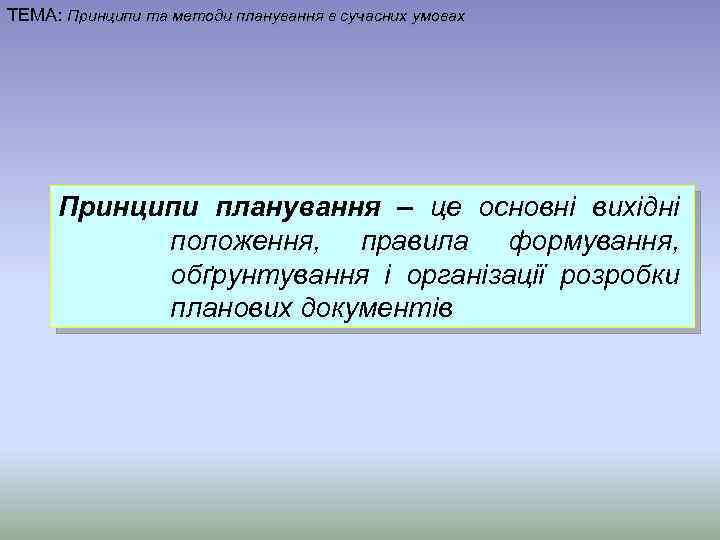 ТЕМА: Принципи та методи планування в сучасних умовах

Принципи планування – це основні вихідні положення, правила формування, обґрунтування і організації розробки планових документів